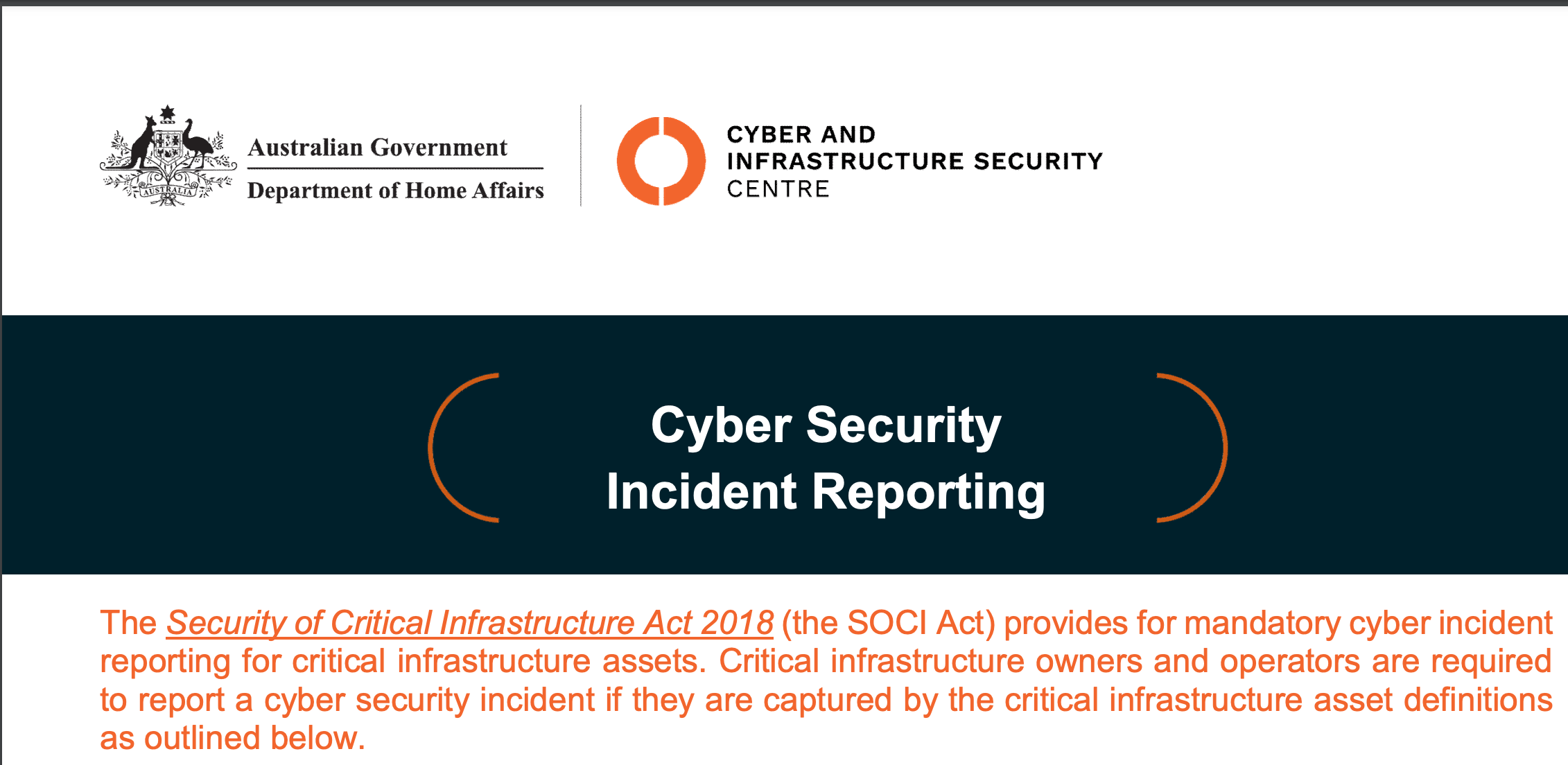 AUSTRALIA

Australian Government
Department of Home Affairs

CYBER AND
INFRASTRUCTURE SECURITY
CENTRE

Cyber Security
Incident Reporting

The Security of Critical Infrastructure Act 2018 (the SOCI Act) provides for mandatory cyber incident reporting for critical infrastructure assets. Critical infrastructure owners and operators are required to report a cyber security incident if they are captured by the critical infrastructure asset definitions as outlined below.